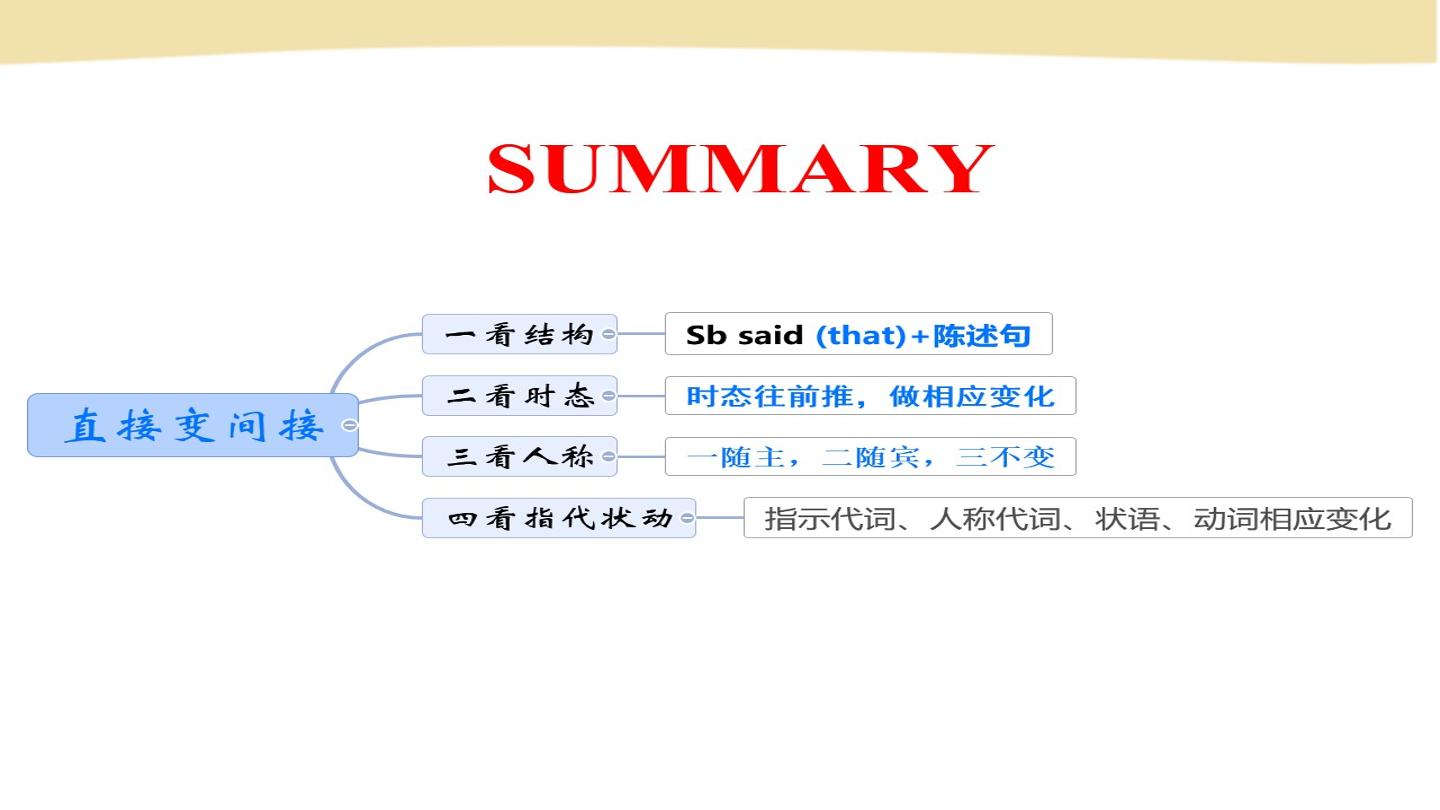 SUMMARY

直接变间接

一看结构
Sb said (that)+陈述句

二看时态
时态往前推，做相应变化

三看人称
一随主，二随宾，三不变

四看指代状动
指示代词、人称代词、状语、动词相应变化